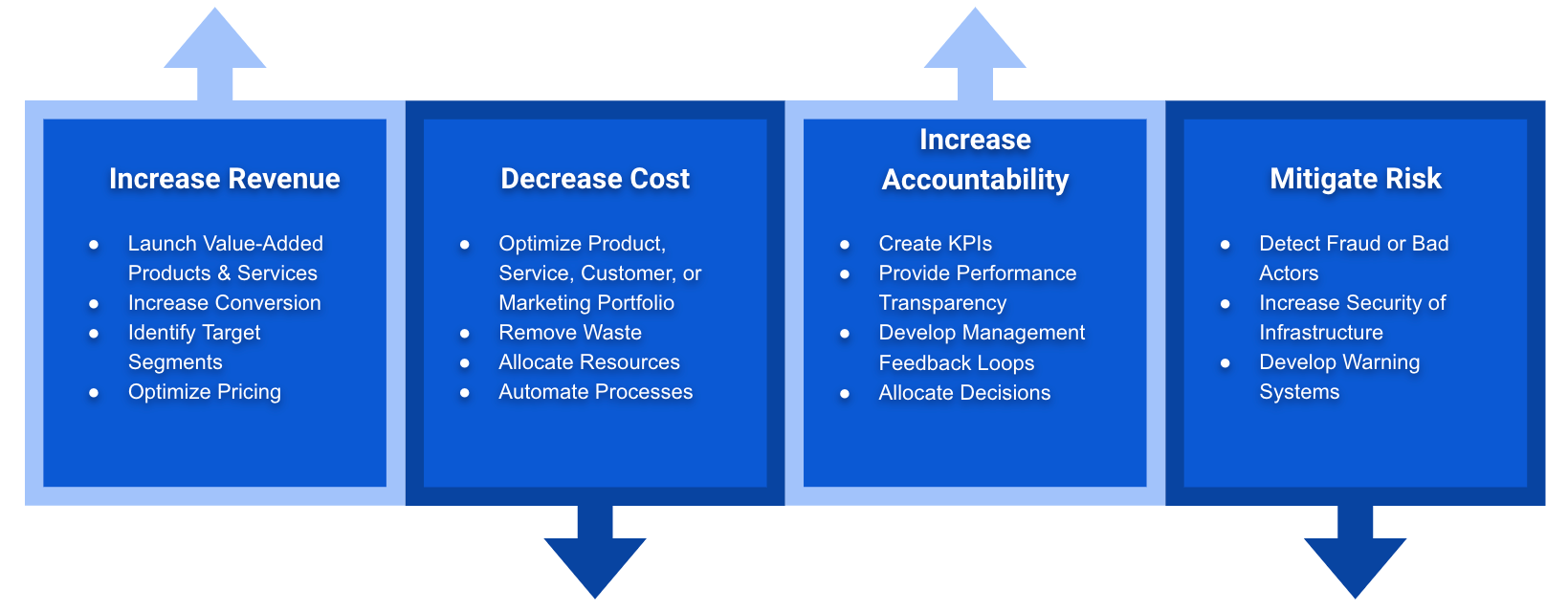 Increase Revenue

- Launch Value-Added Products & Services
- Increase Conversion
- Identify Target Segments
- Optimize Pricing

Decrease Cost

- Optimize Product, Service, Customer, or Marketing Portfolio
- Remove Waste
- Allocate Resources
- Automate Processes

Increase Accountability

- Create KPIs
- Provide Performance Transparency
- Develop Management Feedback Loops
- Allocate Decisions

Mitigate Risk

- Detect Fraud or Bad Actors
- Increase Security of Infrastructure
- Develop Warning Systems